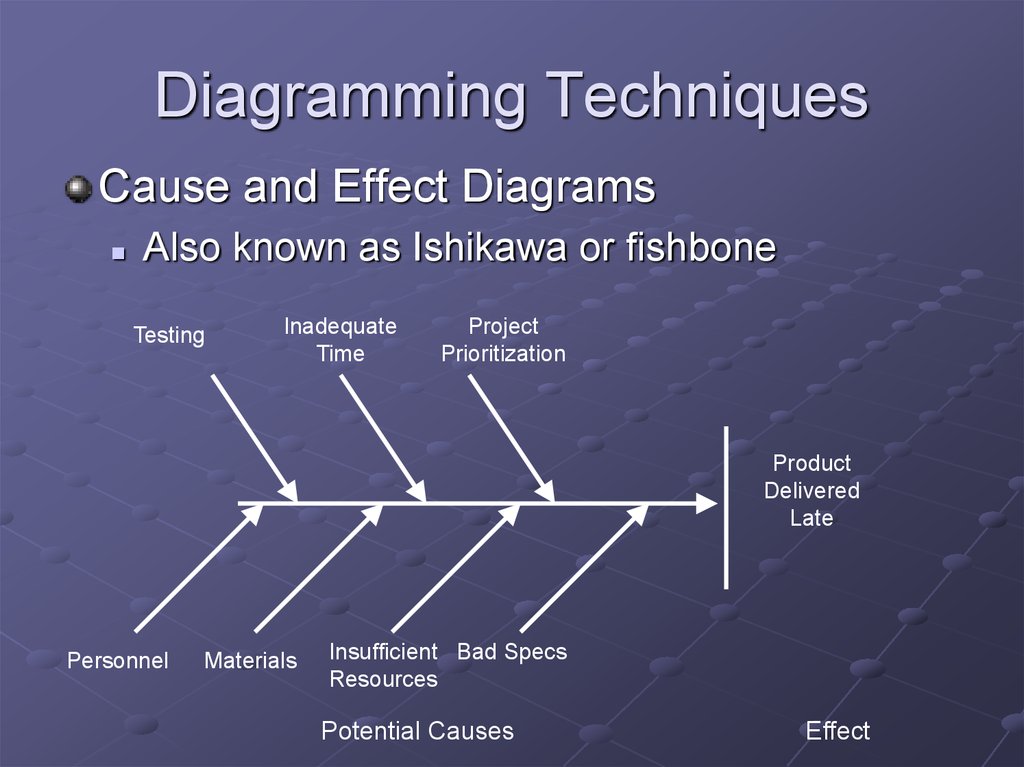 Diagramming Techniques

Cause and Effect Diagrams

Also known as Ishikawa or fishbone

Testing

Inadequate Time

Project Prioritization

Product Delivered Late

Personnel

Materials

Insufficient Resources

Bad Specs

Potential Causes

Effect